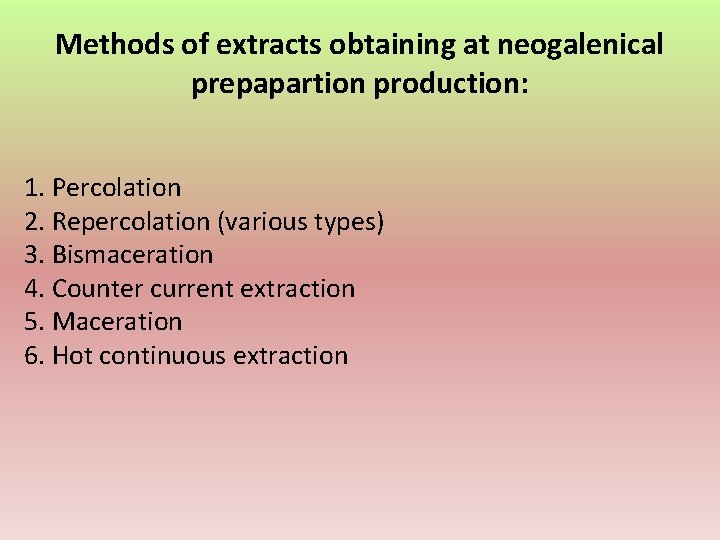 Methods of extracts obtaining at neogalenical prepapartion production:

1. Percolation
2. Repercolation (various types)
3. Bismaceration
4. Counter current extraction
5. Maceration
6. Hot continuous extraction